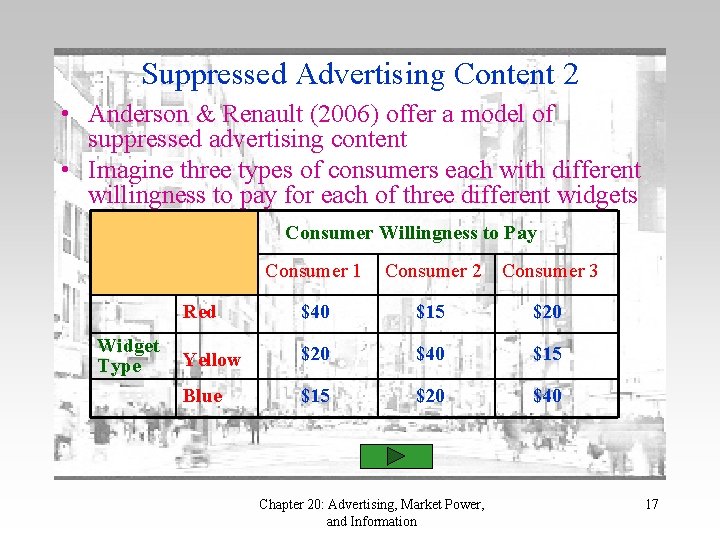 Suppressed Advertising Content 2

• Anderson & Renault (2006) offer a model of suppressed advertising content

• Imagine three types of consumers each with different willingness to pay for each of three different widgets

| | | Consumer Willingness to Pay | | |
|---|---|---|---|---|
| | | Consumer 1 | Consumer 2 | Consumer 3 |
| Widget Type | Red | \$40 | \$15 | \$20 |
| | Yellow | \$20 | \$40 | \$15 |
| | Blue | \$15 | \$20 | \$40 |

Chapter 20: Advertising, Market Power, and Information

17